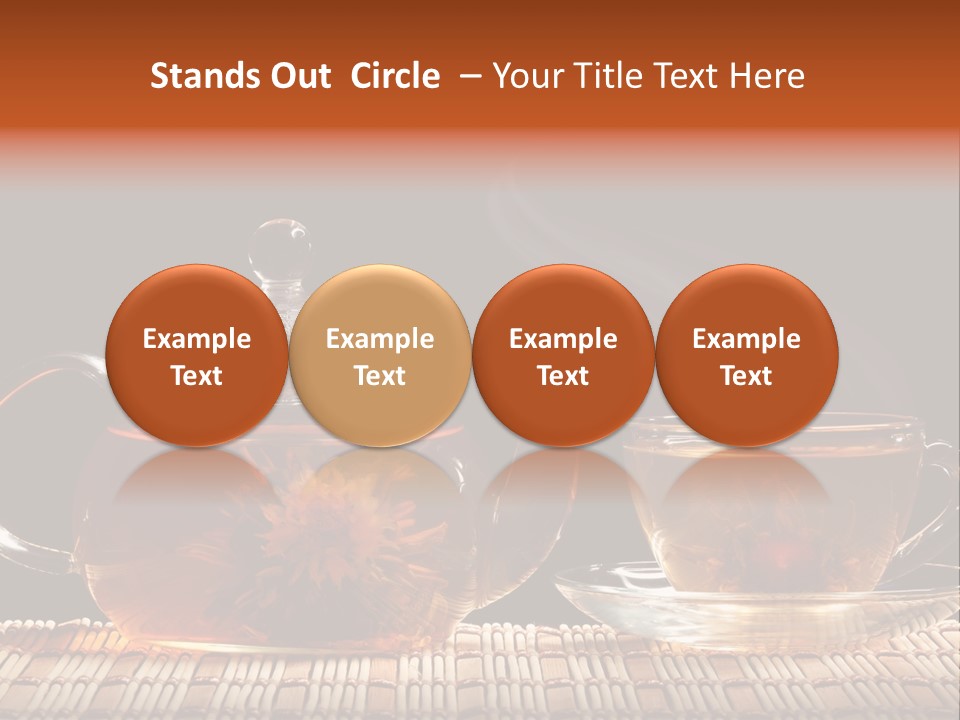 Stands Out Circle – Your Title Text Here

Example Text

Example Text

Example Text

Example Text